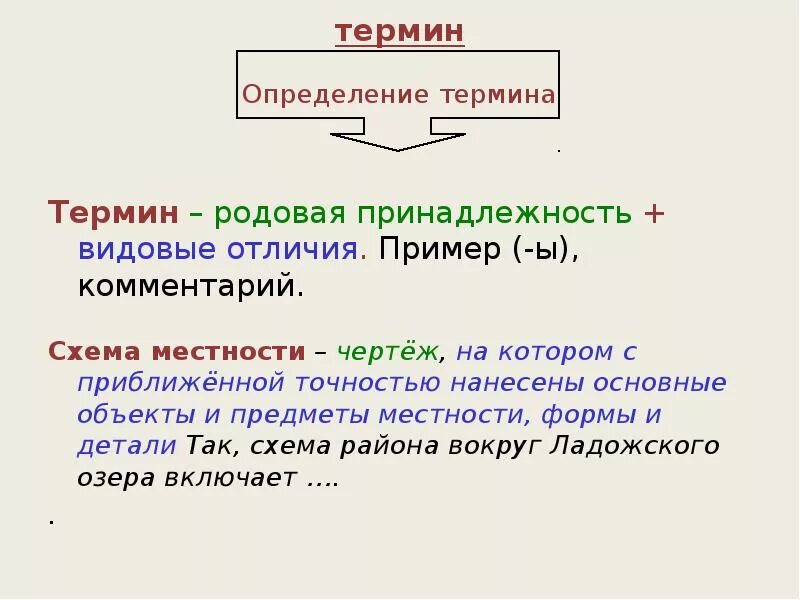 термин

Определение термина

.

Термин – родовая принадлежность + видовые отличия. Пример (-ы), комментарий.

Схема местности – чертёж, на котором с приближённой точностью нанесены основные объекты и предметы местности, формы и детали Так, схема района вокруг Ладожского озера включает ….

.